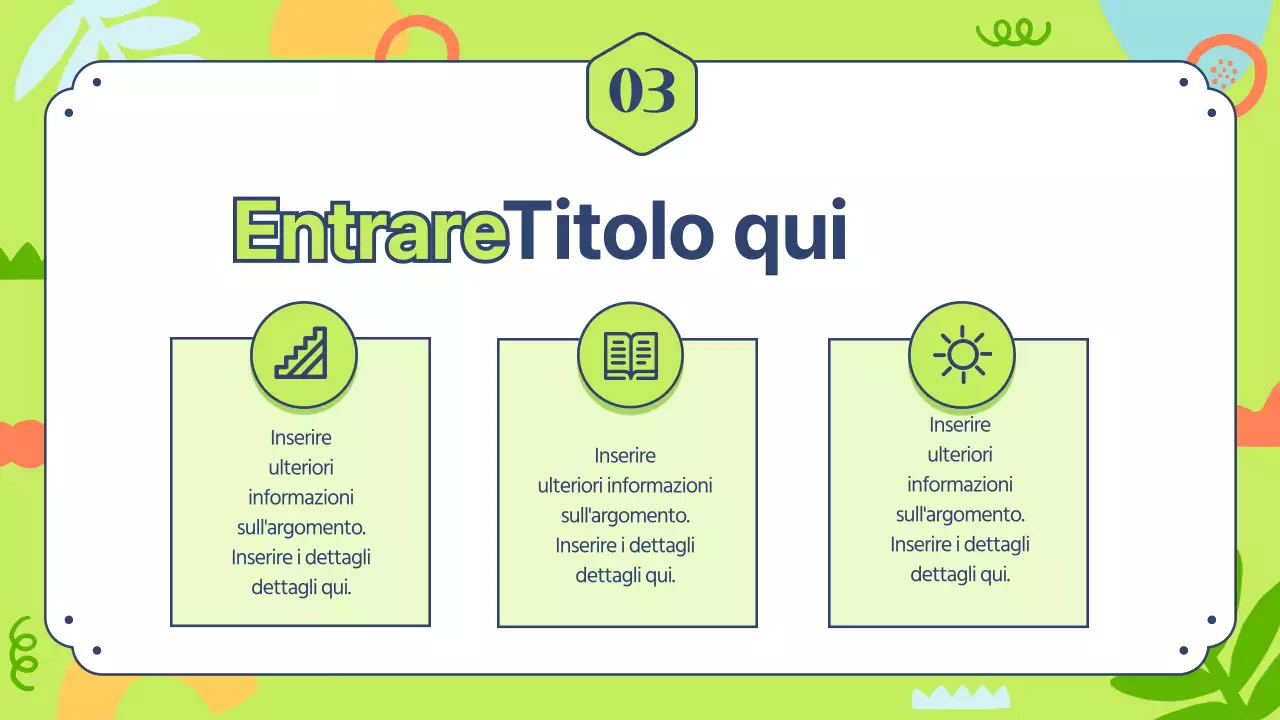 03

EntrareTitolo qui

Inserire ulteriori informazioni sull'argomento. Inserire i dettagli dettagli qui.

Inserire ulteriori informazioni sull'argomento. Inserire i dettagli dettagli qui.

Inserire ulteriori informazioni sull'argomento. Inserire i dettagli dettagli qui.